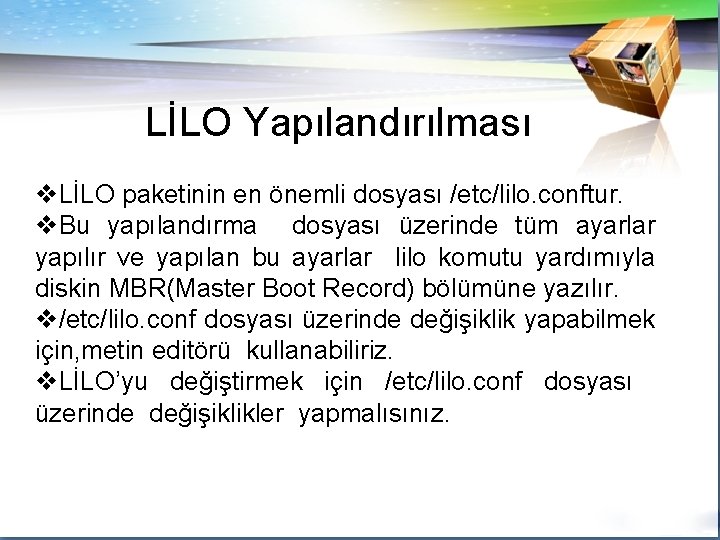 LİLO Yapılandırılması

❖LİLO paketinin en önemli dosyası /etc/lilo.conftur.
❖Bu yapılandırma dosyası üzerinde tüm ayarlar yapılır ve yapılan bu ayarlar lilo komutu yardımıyla diskin MBR(Master Boot Record) bölümüne yazılır.
❖/etc/lilo.conf dosyası üzerinde değişiklik yapabilmek için,metin editörü kullanabiliriz.
❖LİLO'yu değiştirmek için /etc/lilo.conf dosyası üzerinde değişiklikler yapmalısınız.